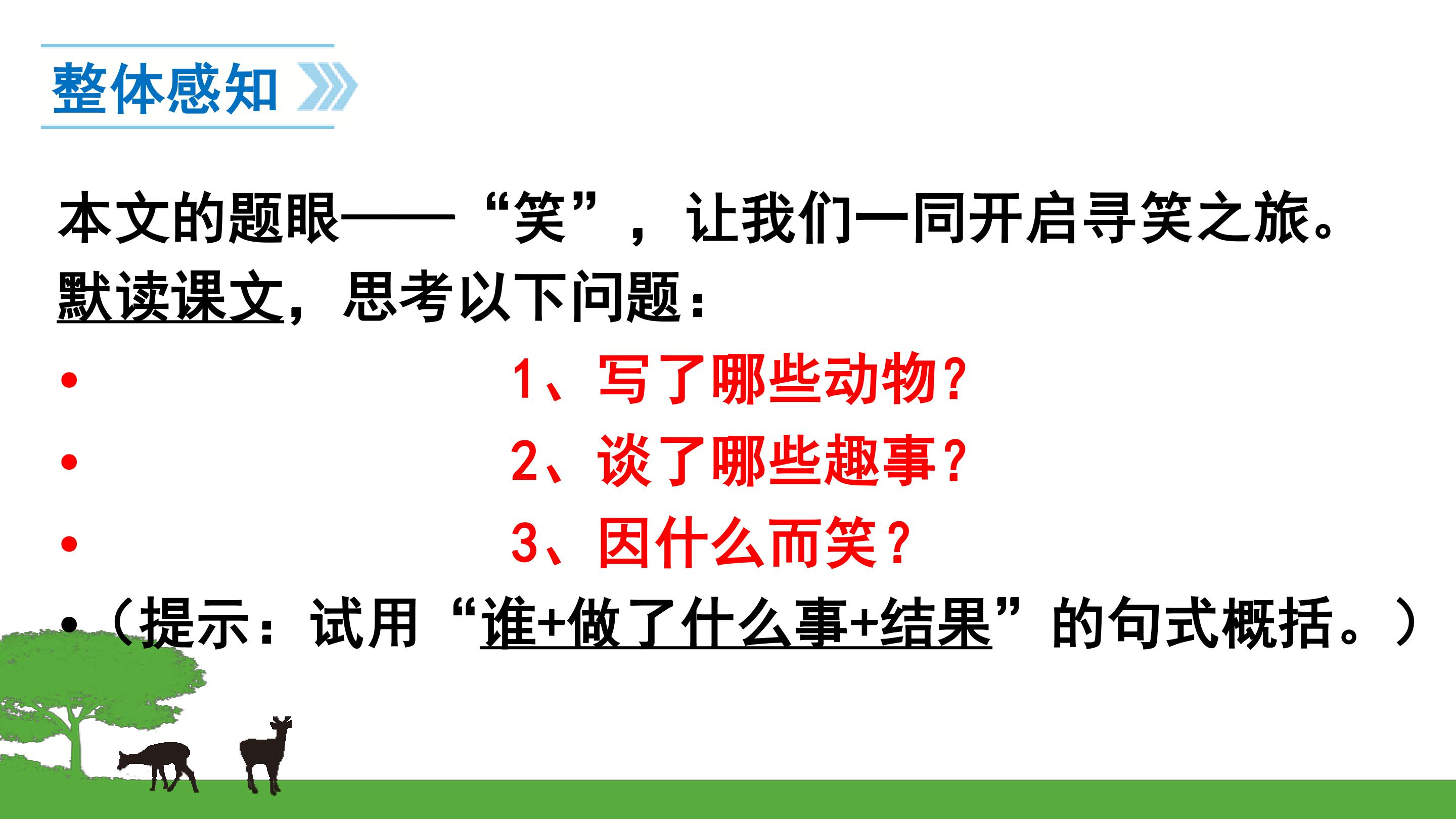 整体感知

本文的题眼——“笑”，让我们一同开启寻笑之旅。
默读课文，思考以下问题：

• 1、写了哪些动物？
• 2、谈了哪些趣事？
• 3、因什么而笑？
•（提示：试用“谁+做了什么事+结果”的句式概括。）